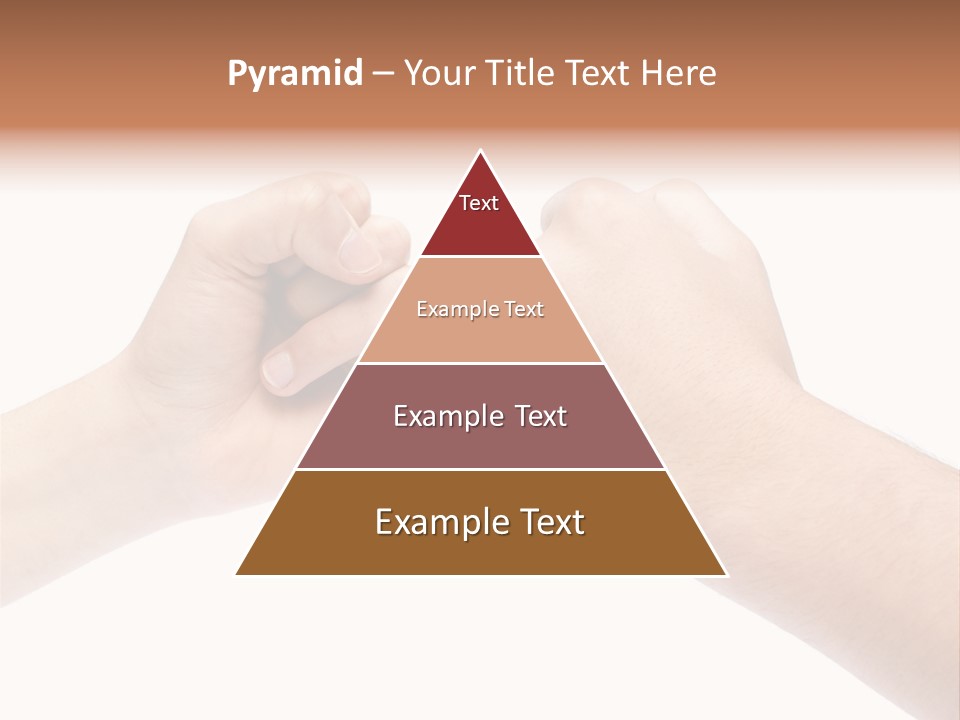 Pyramid – Your Title Text Here

Text

Example Text

Example Text

Example Text